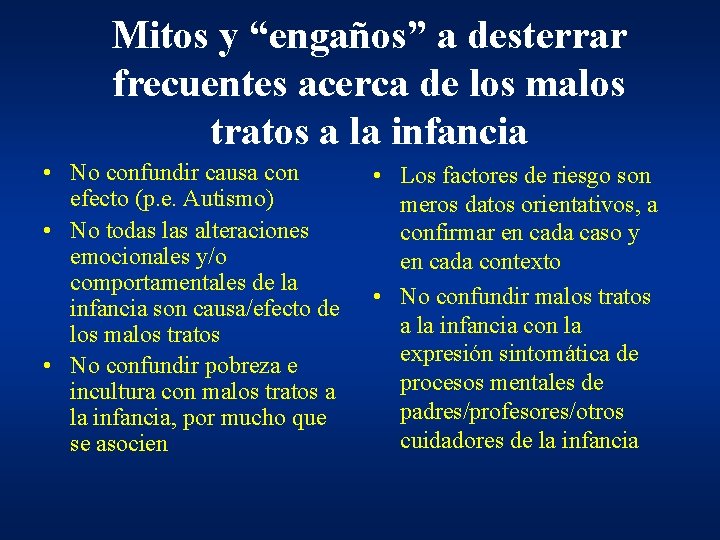 Mitos y "engaños" a desterrar frecuentes acerca de los malos tratos a la infancia

• No confundir causa con efecto (p.e. Autismo)
• No todas las alteraciones emocionales y/o comportamentales de la infancia son causa/efecto de los malos tratos
• No confundir pobreza e incultura con malos tratos a la infancia, por mucho que se asocien

• Los factores de riesgo son meros datos orientativos, a confirmar en cada caso y en cada contexto
• No confundir malos tratos a la infancia con la expresión sintomática de procesos mentales de padres/profesores/otros cuidadores de la infancia